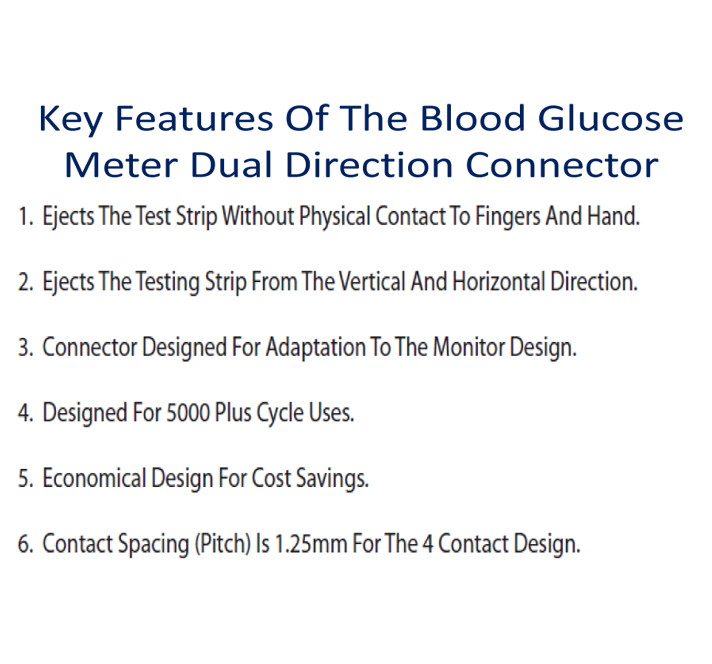 Key Features Of The Blood Glucose Meter Dual Direction Connector

1. Ejects The Test Strip Without Physical Contact To Fingers And Hand.

2. Ejects The Testing Strip From The Vertical And Horizontal Direction.

3. Connector Designed For Adaptation To The Monitor Design.

4. Designed For 5000 Plus Cycle Uses.

5. Economical Design For Cost Savings.

6. Contact Spacing (Pitch) Is 1.25mm For The 4 Contact Design.